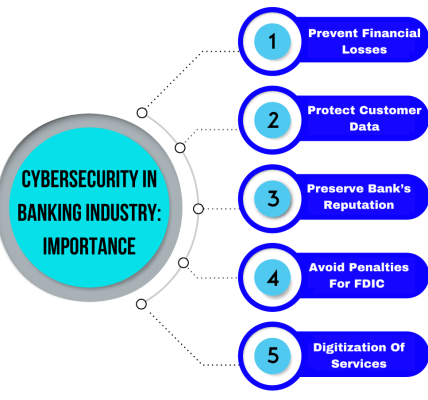 CYBERSECURITY IN BANKING INDUSTRY: IMPORTANCE

1 Prevent Financial Losses

2 Protect Customer Data

3 Preserve Bank's Reputation

4 Avoid Penalties For FDIC

5 Digitization Of Services